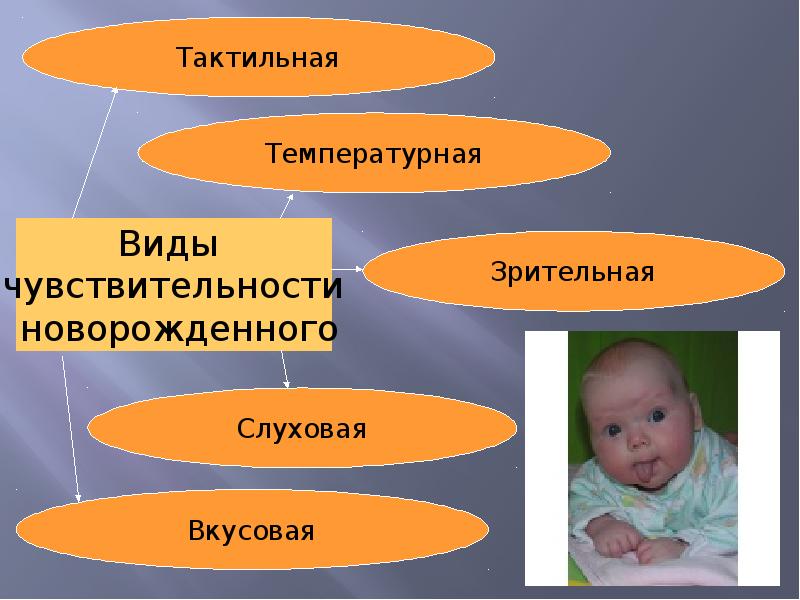 Тактильная

Температурная

Виды чувствительности новорожденного

Зрительная

Слуховая

Вкусовая